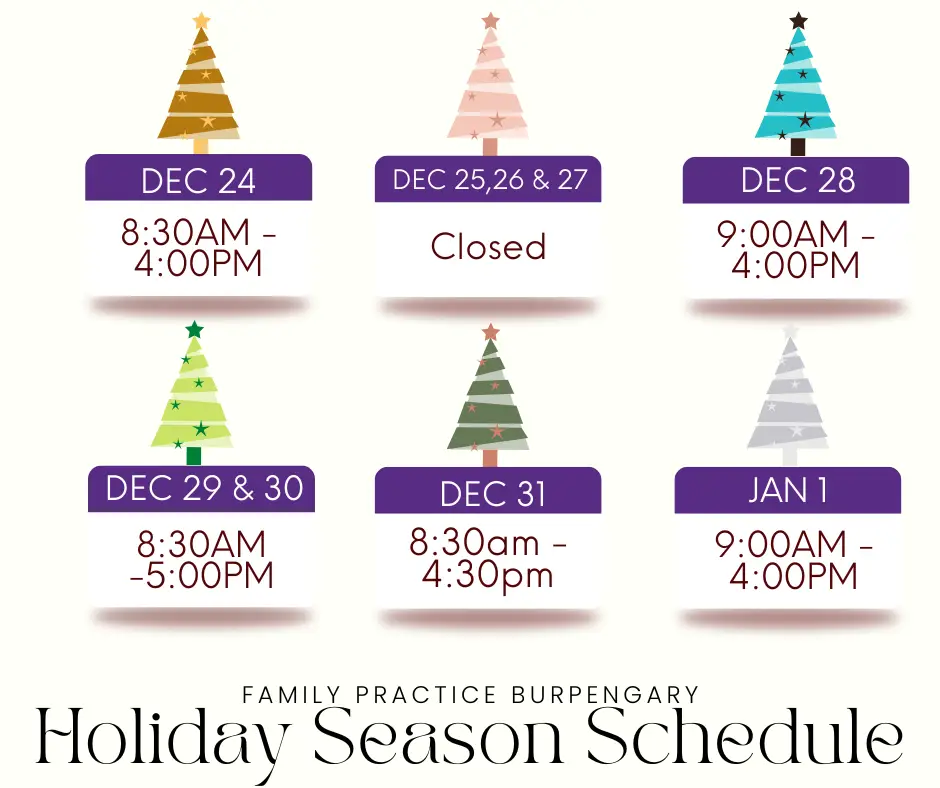 DEC 24
8:30AM - 4:00PM

DEC 25,26 & 27
Closed

DEC 28
9:00AM - 4:00PM

DEC 29 & 30
8:30AM -5:00PM

DEC 31
8:30am - 4:30pm

JAN 1
9:00AM - 4:00PM

FAMILY PRACTICE BURPENGARY
Holiday Season Schedule